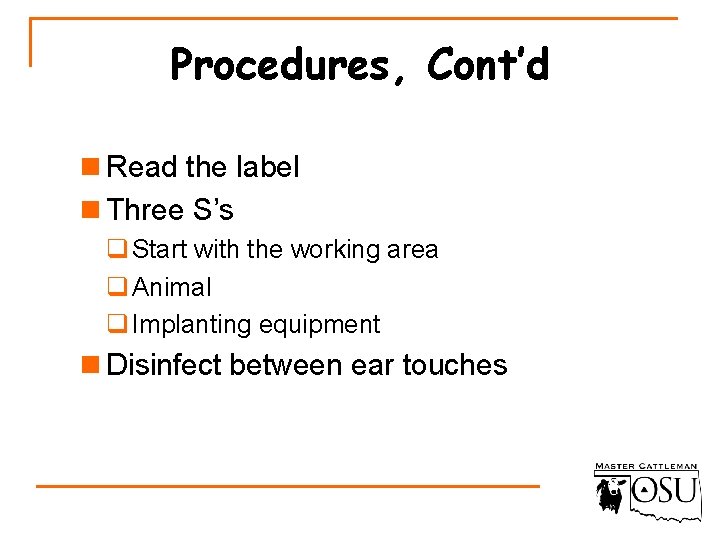 Procedures, Cont'd

Read the label

Three S's

Start with the working area

Animal

Implanting equipment

Disinfect between ear touches

MASTER CATTLEMAN

OSU